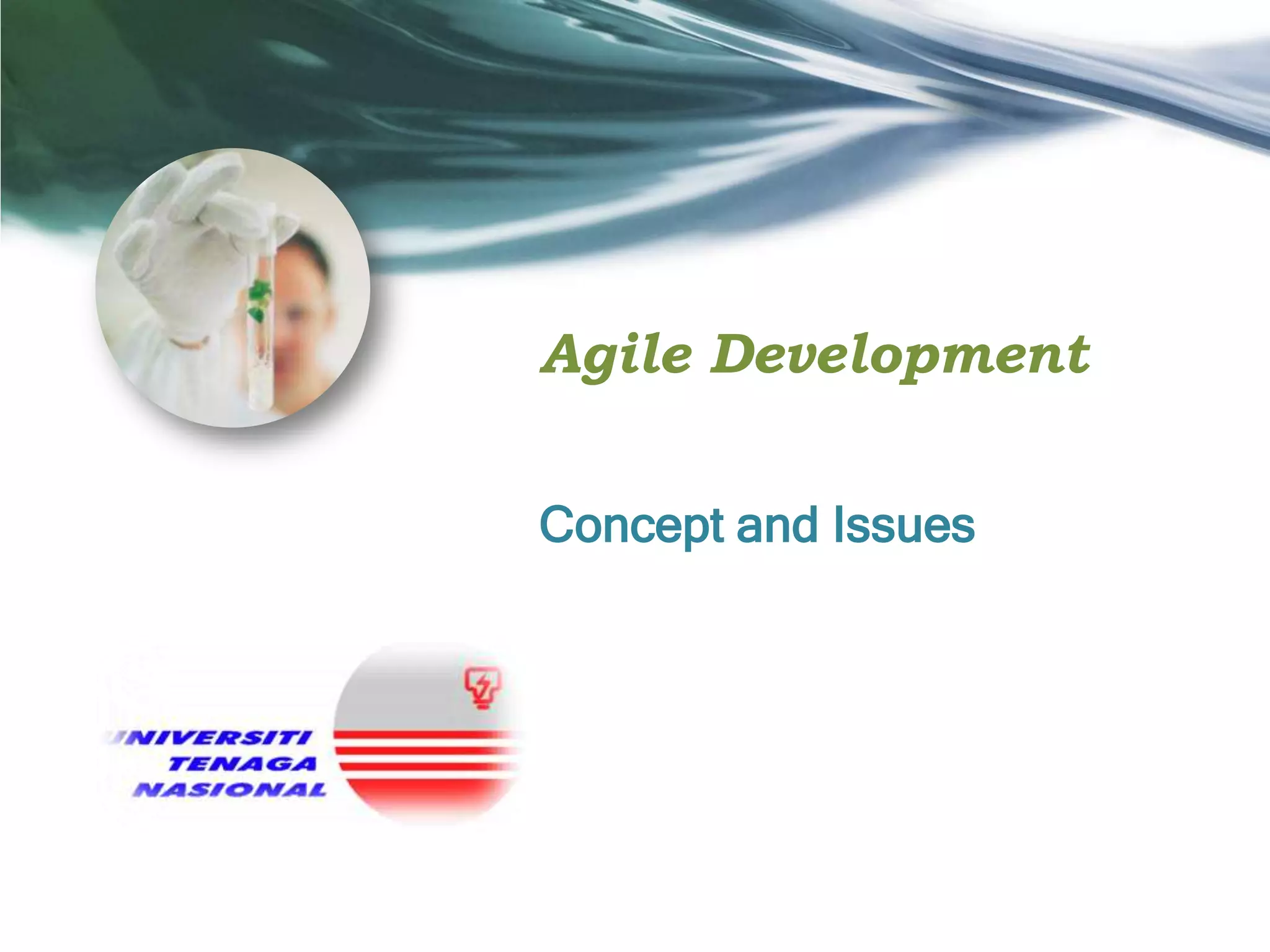 Agile Development

Concept and Issues

UNIVERSITI
TENAGA
NASIONAL